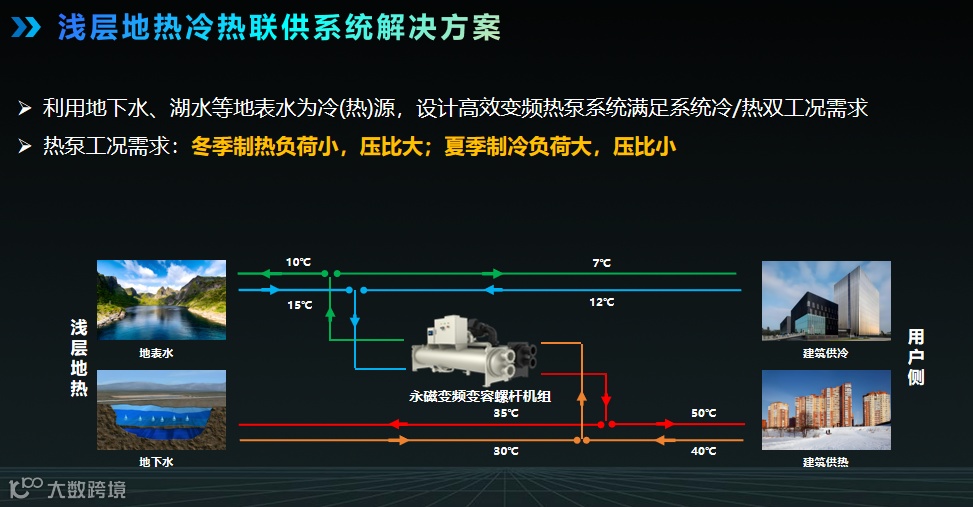 浅层地热冷热联供系统解决方案

➢ 利用地下水、湖水等地表水为冷(热)源，设计高效变频热泵系统满足系统冷/热双工况需求

➢ 热泵工况需求：冬季制热负荷小，压比大；夏季制冷负荷大，压比小

浅层地热

地表水

地下水

10℃

15℃

7℃

12℃

永磁变频变容螺杆机组

35℃

30℃

50℃

40℃

建筑供冷

建筑供热

用户侧

大数跨境